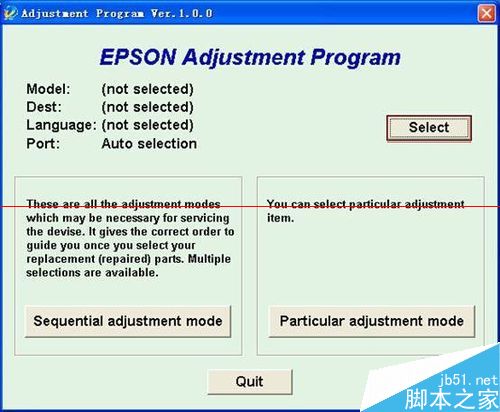 Adjustment Program Ver.1.0.0

EPSON Adjustment Program

Model: (not selected)
Dest: (not selected)
Language: (not selected)
Port: Auto selection

Select

These are all the adjustment modes which may be necessary for servicing the devise. It gives the correct order to guide you once you select your replacement (repaired) parts. Multiple selections are available.

Sequential adjustment mode

You can select particular adjustment item.

Particular adjustment mode

Quit

jb51.net
脚本之家